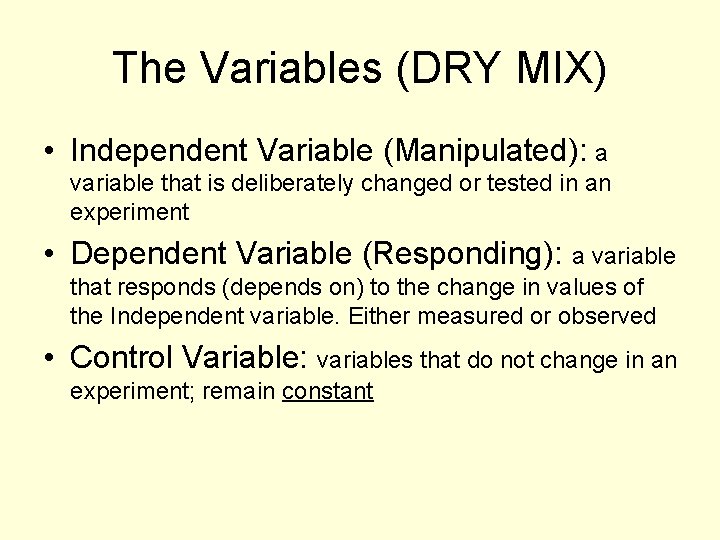 The Variables (DRY MIX)

• Independent Variable (Manipulated): a variable that is deliberately changed or tested in an experiment

• Dependent Variable (Responding): a variable that responds (depends on) to the change in values of the Independent variable. Either measured or observed

• Control Variable: variables that do not change in an experiment; remain constant